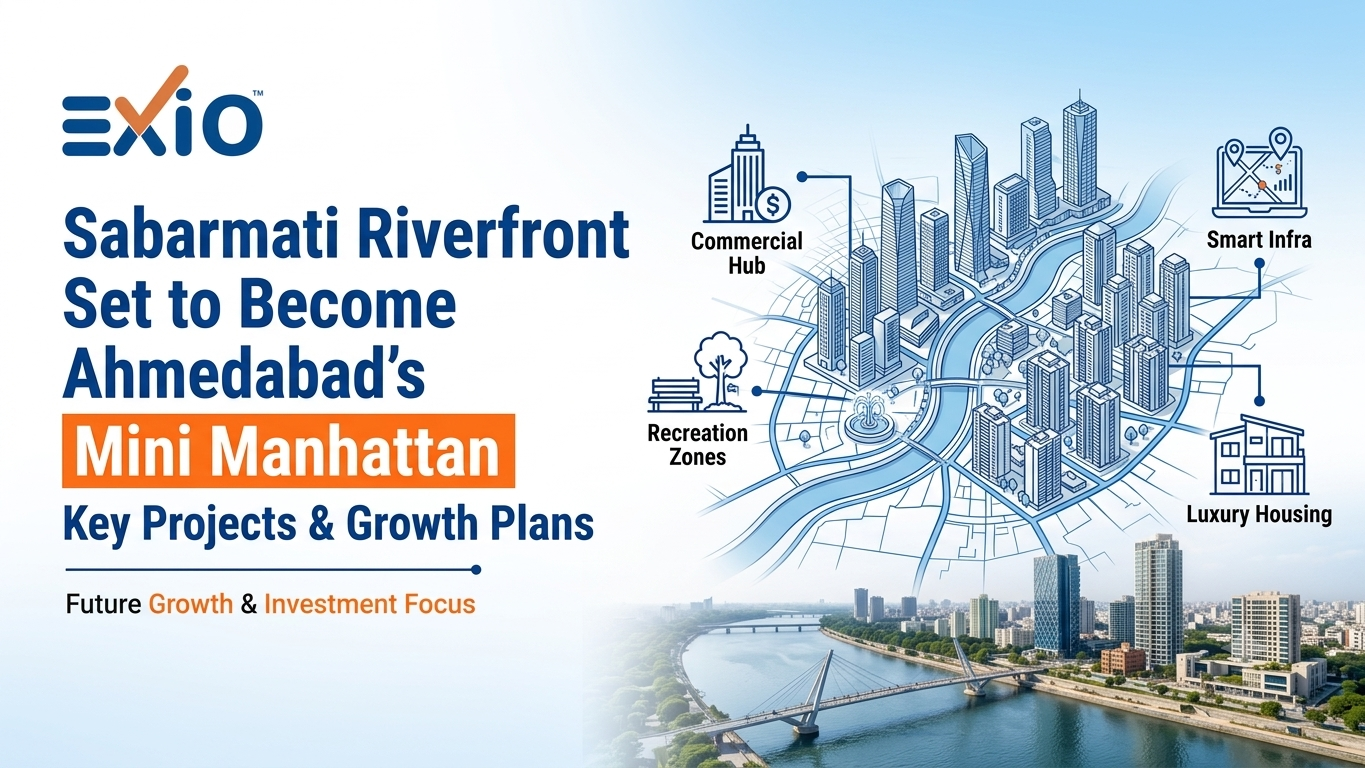 EXIO™

Sabarmati Riverfront Set to Become Ahmedabad's

Mini Manhattan

Key Projects & Growth Plans

Future Growth & Investment Focus

Commercial Hub

Smart Infra

Recreation Zones

Luxury Housing